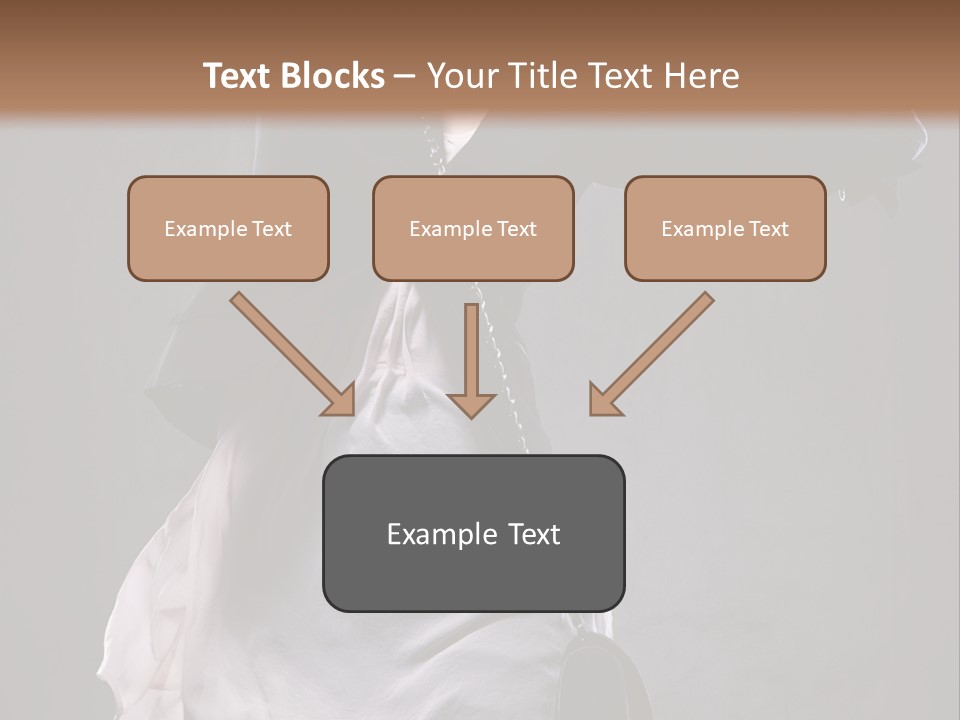 Text Blocks – Your Title Text Here

Example Text

Example Text

Example Text

Example Text